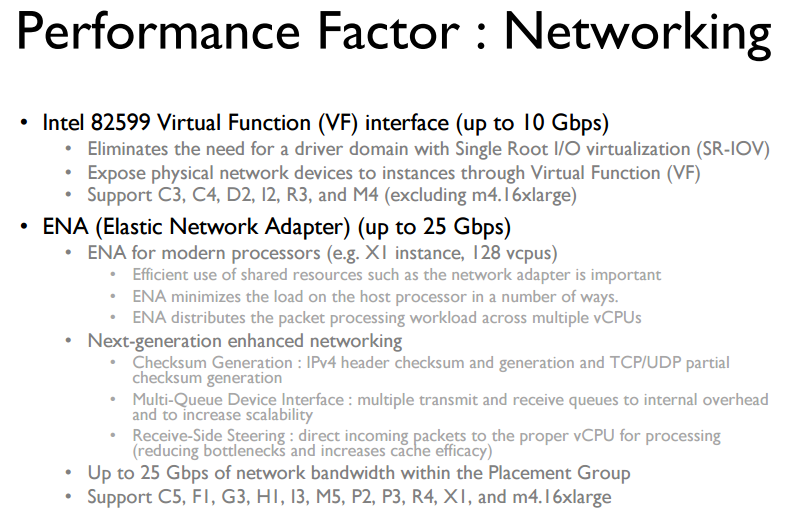 Performance Factor : Networking

• Intel 82599 Virtual Function (VF) interface (up to 10 Gbps)
  • Eliminates the need for a driver domain with Single Root I/O virtualization (SR-IOV)
  • Expose physical network devices to instances through Virtual Function (VF)
  • Support C3, C4, D2, I2, R3, and M4 (excluding m4.16xlarge)
• ENA (Elastic Network Adapter) (up to 25 Gbps)
  • ENA for modern processors (e.g. X1 instance, 128 vcpus)
    • Efficient use of shared resources such as the network adapter is important
    • ENA minimizes the load on the host processor in a number of ways.
    • ENA distributes the packet processing workload across multiple vCPUs
  • Next-generation enhanced networking
    • Checksum Generation : IPv4 header checksum and generation and TCP/UDP partial checksum generation
    • Multi-Queue Device Interface : multiple transmit and receive queues to internal overhead and to increase scalability
    • Receive-Side Steering : direct incoming packets to the proper vCPU for processing (reducing bottlenecks and increases cache efficacy)
  • Up to 25 Gbps of network bandwidth within the Placement Group
  • Support C5, F1, G3, H1, I3, M5, P2, P3, R4, X1, and m4.16xlarge